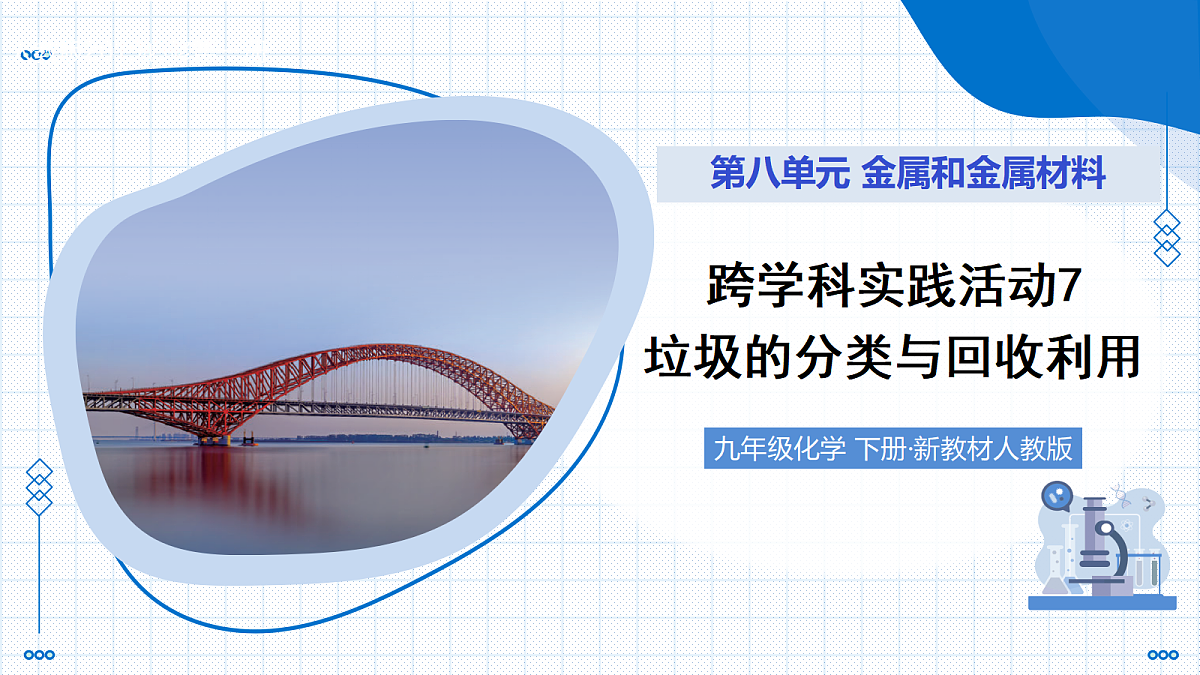 第八单元 金属和金属材料

跨学科实践活动7
垃圾的分类与回收利用

九年级化学 下册·新教材人教版